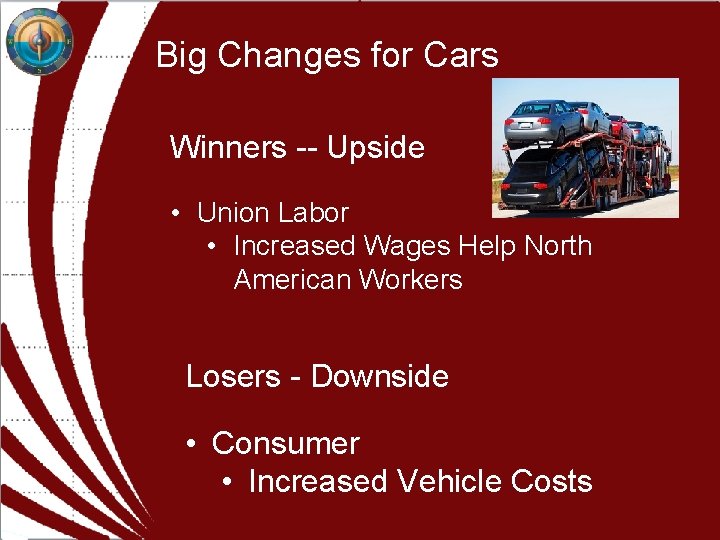 Big Changes for Cars

Winners -- Upside

• Union Labor
  • Increased Wages Help North American Workers

Losers - Downside

• Consumer
  • Increased Vehicle Costs